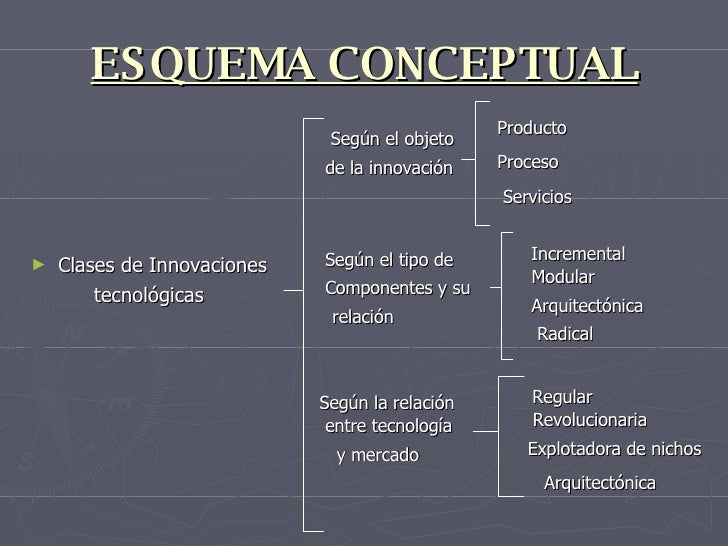 ESQUEMA CONCEPTUAL

Clases de Innovaciones tecnológicas

Según el objeto de la innovación

Producto

Proceso

Servicios

Según el tipo de Componentes y su relación

Incremental

Modular

Arquitectónica

Radical

Según la relación entre tecnología y mercado

Regular

Revolucionaria

Explotadora de nichos

Arquitectónica